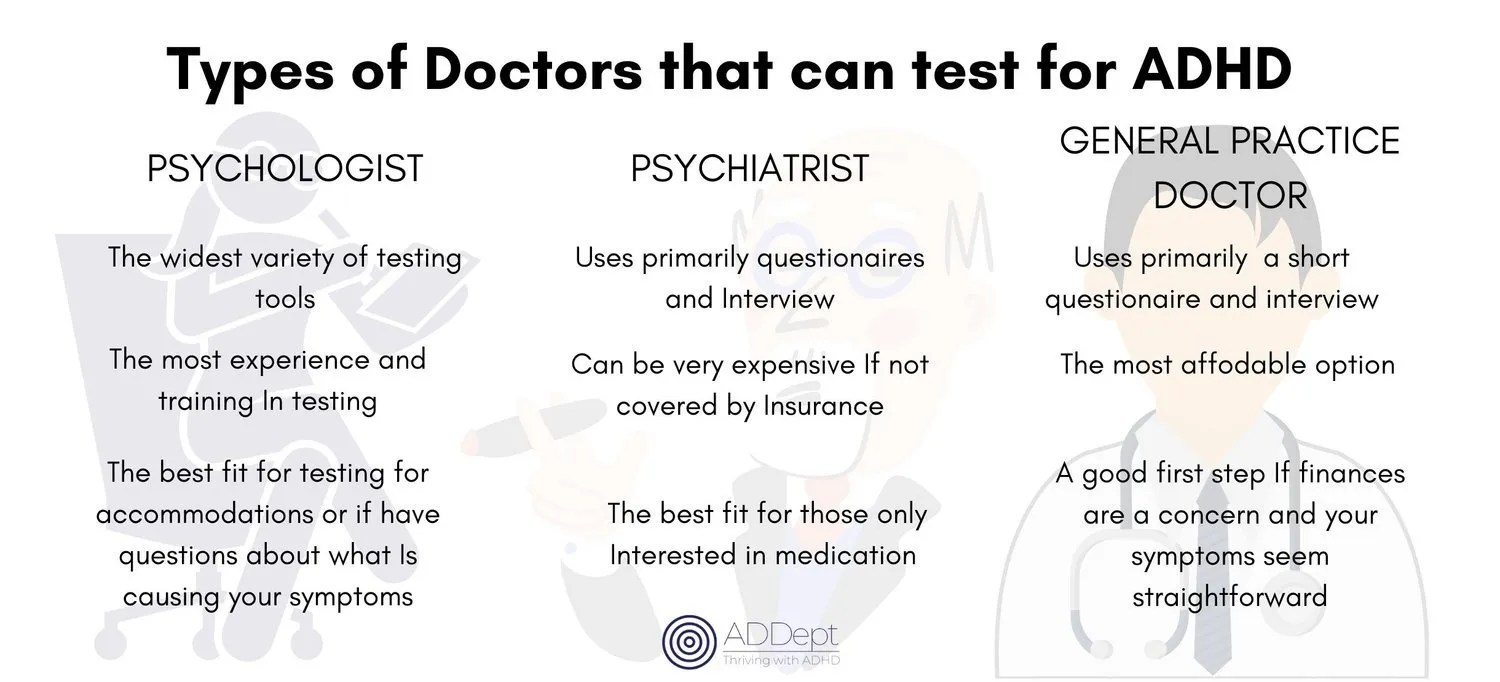 Types of Doctors that can test for ADHD

PSYCHOLOGIST

The widest variety of testing tools

The most experience and training In testing

The best fit for testing for accommodations or if have questions about what Is causing your symptoms

PSYCHIATRIST

Uses primarily questionaires and Interview

Can be very expensive If not covered by Insurance

The best fit for those only Interested in medication

GENERAL PRACTICE DOCTOR

Uses primarily a short questionaire and interview

The most affodable option

A good first step If finances are a concern and your symptoms seem straightforward

ADDept
Thriving with ADHD